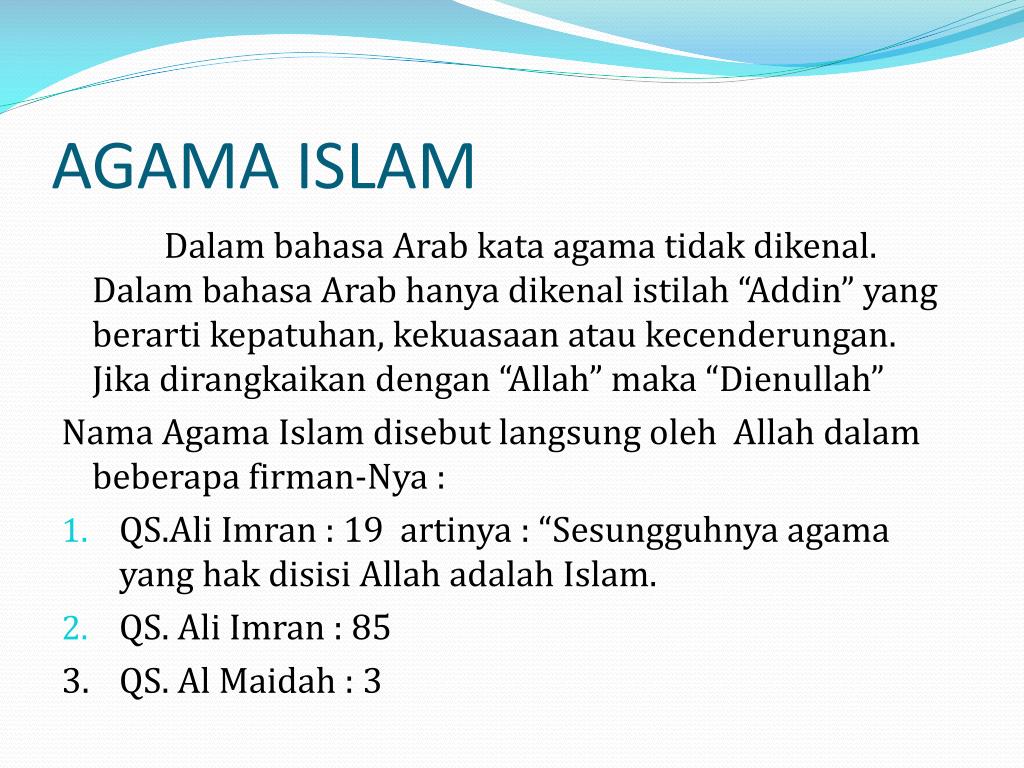 AGAMA ISLAM

Dalam bahasa Arab kata agama tidak dikenal. Dalam bahasa Arab hanya dikenal istilah “Addin” yang berarti kepatuhan, kekuasaan atau kecenderungan. Jika dirangkaikan dengan “Allah” maka “Dienullah”

Nama Agama Islam disebut langsung oleh Allah dalam beberapa firman-Nya :

1. QS.Ali Imran : 19 artinya : “Sesungguhnya agama yang hak disisi Allah adalah Islam.
2. QS. Ali Imran : 85
3. QS. Al Maidah : 3